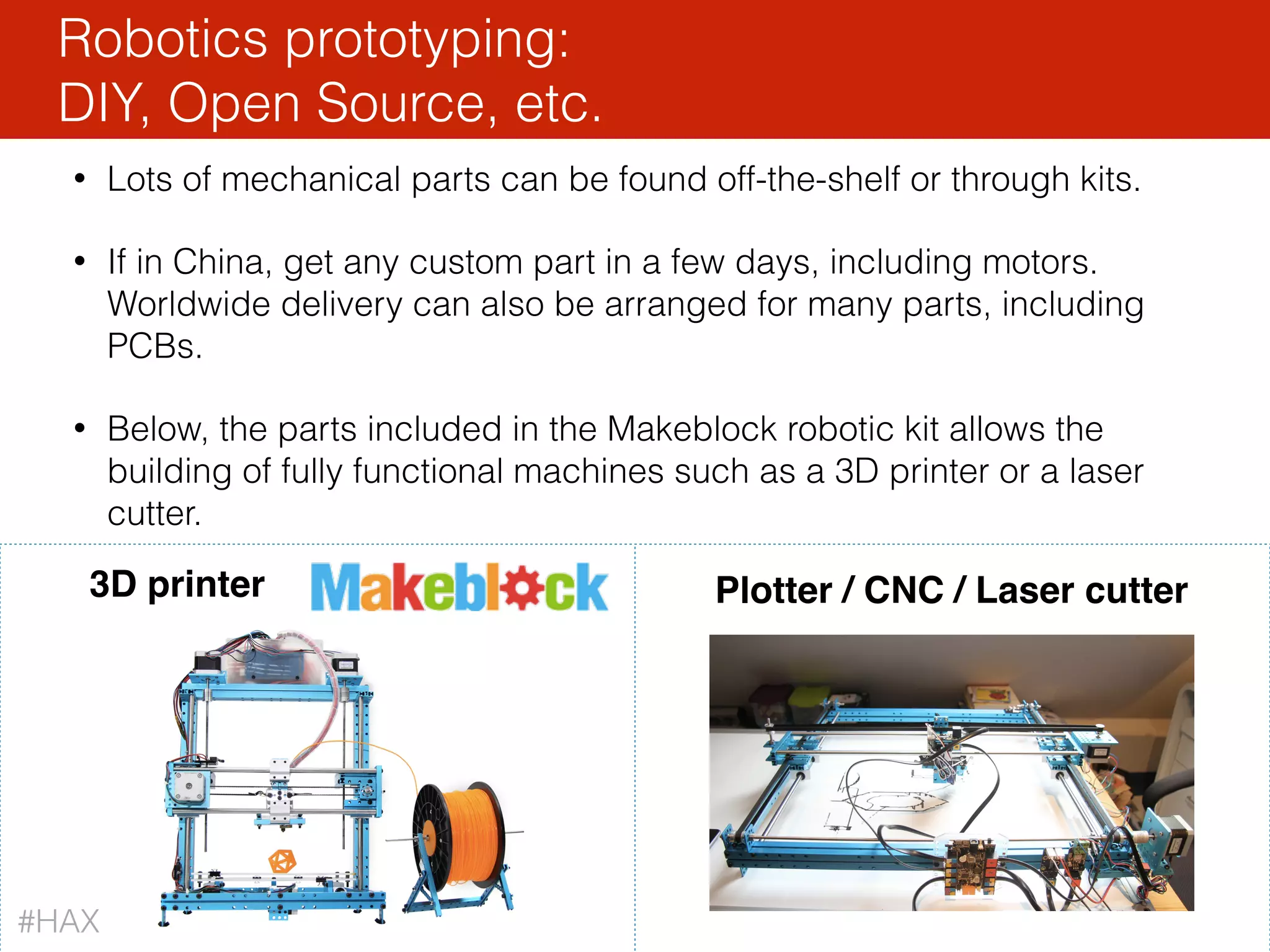 Robotics prototyping:
DIY, Open Source, etc.

• Lots of mechanical parts can be found off-the-shelf or through kits.

• If in China, get any custom part in a few days, including motors. Worldwide delivery can also be arranged for many parts, including PCBs.

• Below, the parts included in the Makeblock robotic kit allows the building of fully functional machines such as a 3D printer or a laser cutter.

3D printer

Makeblock

Plotter / CNC / Laser cutter

#HAX